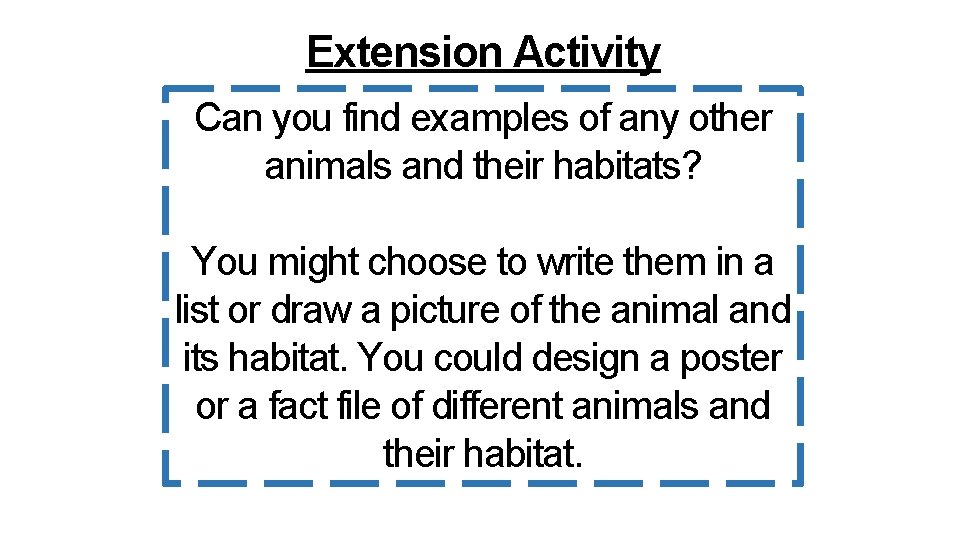 Extension Activity

Can you find examples of any other animals and their habitats?

You might choose to write them in a list or draw a picture of the animal and its habitat. You could design a poster or a fact file of different animals and their habitat.